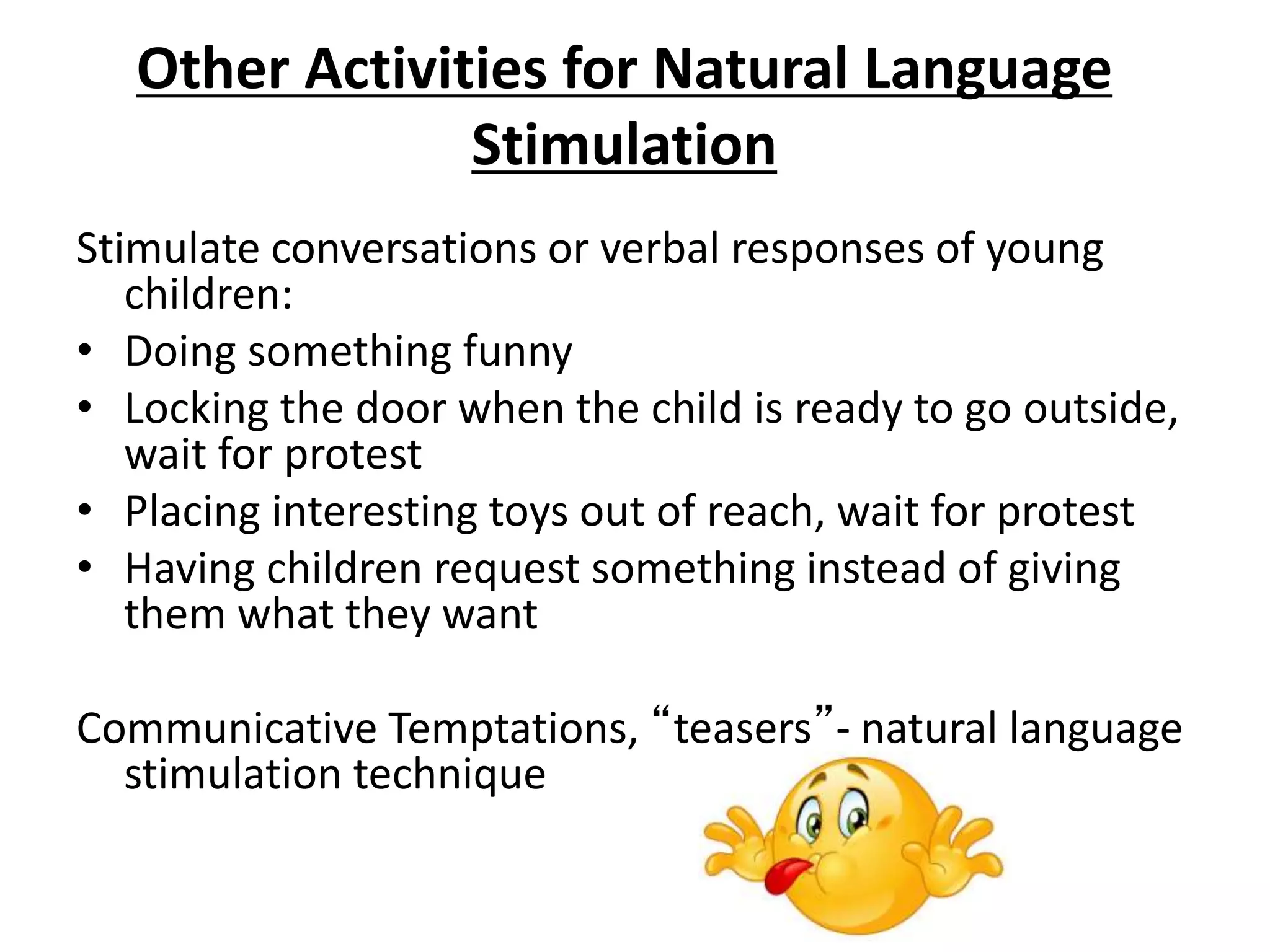 Other Activities for Natural Language Stimulation

Stimulate conversations or verbal responses of young children:

• Doing something funny
• Locking the door when the child is ready to go outside, wait for protest
• Placing interesting toys out of reach, wait for protest
• Having children request something instead of giving them what they want

Communicative Temptations, “teasers”- natural language stimulation technique